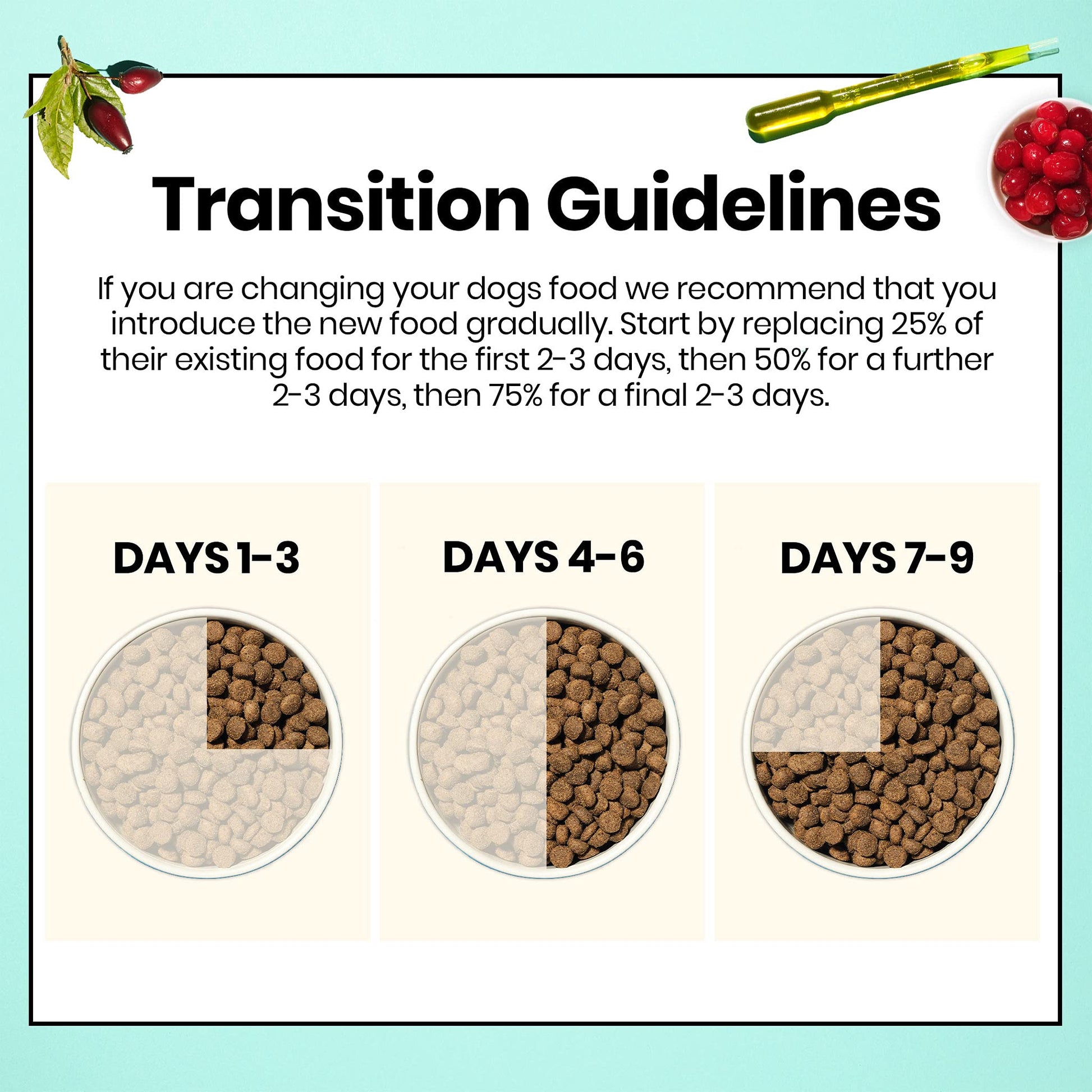 Transition Guidelines

If you are changing your dogs food we recommend that you introduce the new food gradually. Start by replacing 25% of their existing food for the first 2-3 days, then 50% for a further 2-3 days, then 75% for a final 2-3 days.

DAYS 1-3

DAYS 4-6

DAYS 7-9